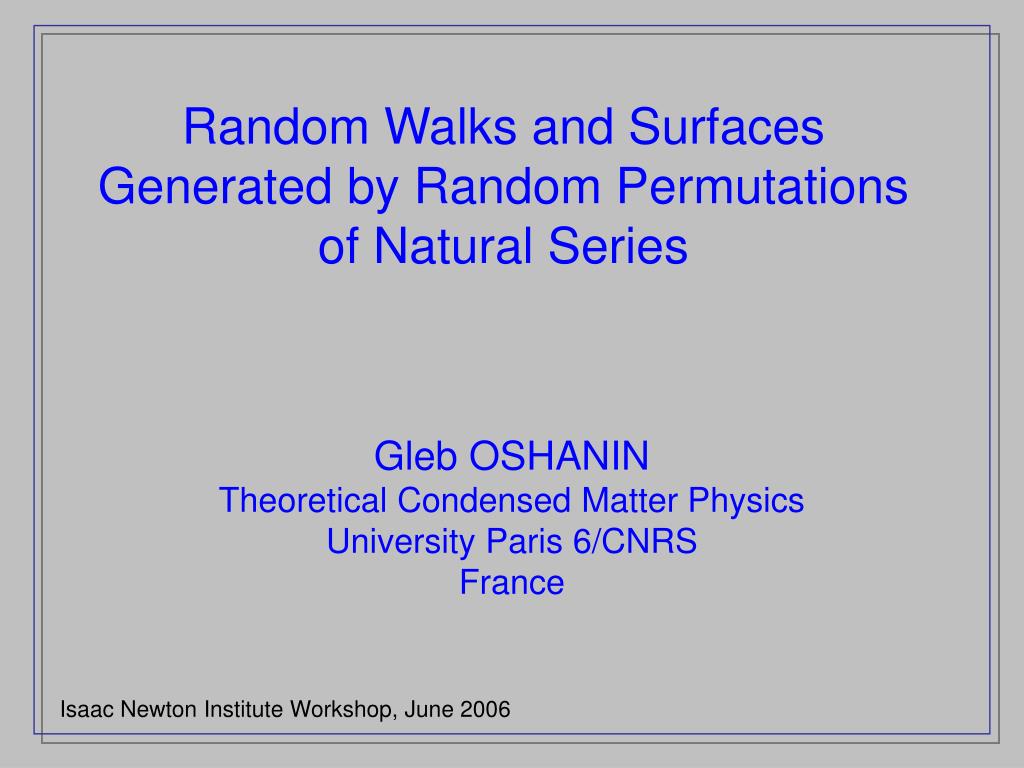 Random Walks and Surfaces Generated by Random Permutations of Natural Series

Gleb OSHANIN
Theoretical Condensed Matter Physics
University Paris 6/CNRS
France

Isaac Newton Institute Workshop, June 2006